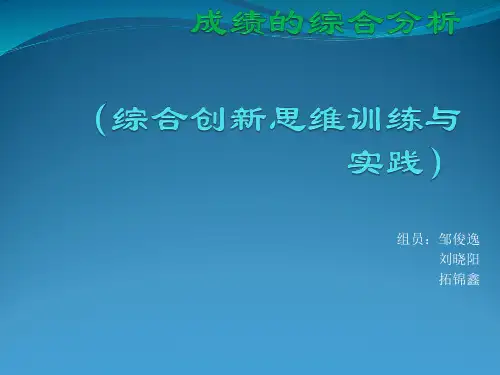 成绩的综合分析

（综合创新思维训练与实践）

组员：邹俊逸
刘晓阳
拓锦鑫